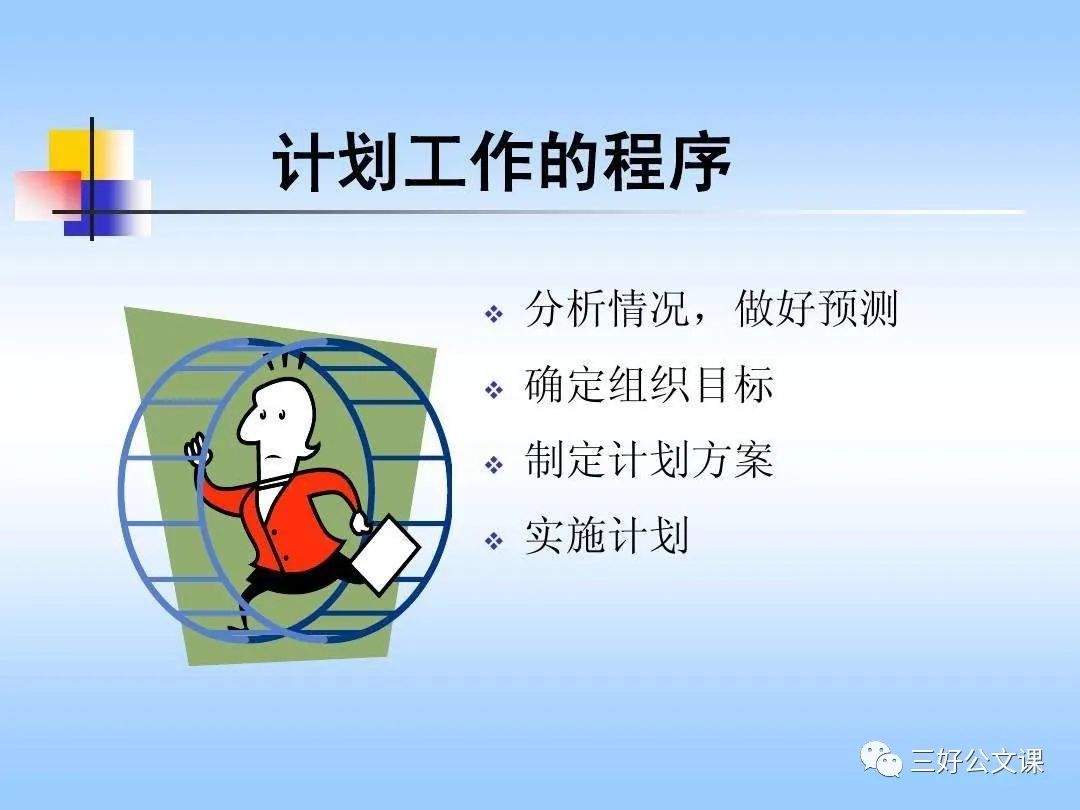 计划工作的程序

❖ 分析情况，做好预测
❖ 确定组织目标
❖ 制定计划方案
❖ 实施计划

三好公文课